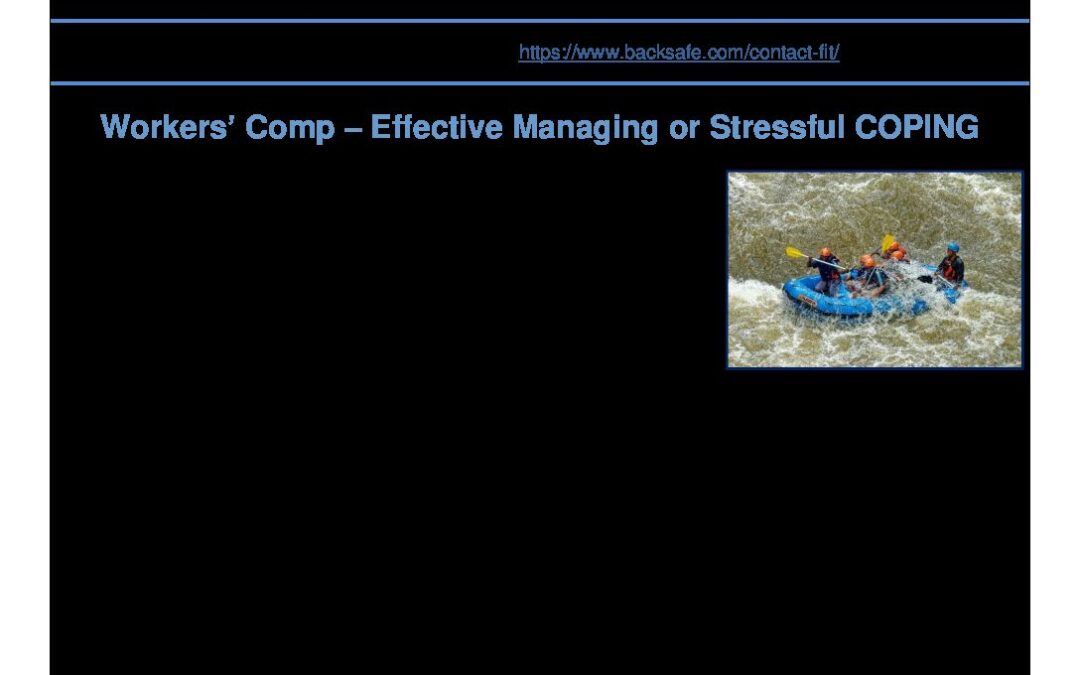 https://www.backsafe.com/contact-fit/

Workers' Comp – Effective Managing or Stressful COPING